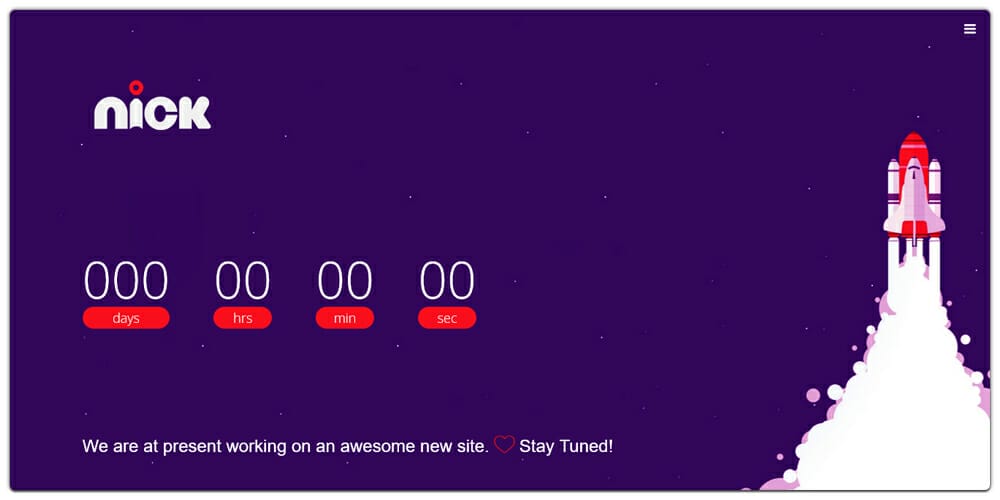 nick

000
days

00
hrs

00
min

00
sec

We are at present working on an awesome new site. Stay Tuned!